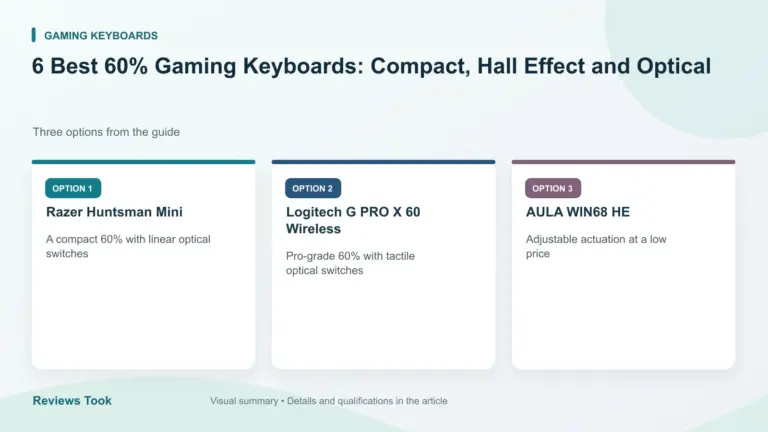 GAMING KEYBOARDS

6 Best 60% Gaming Keyboards: Compact, Hall Effect and Optical

Three options from the guide

OPTION 1

Razer Huntsman Mini

A compact 60% with linear optical switches

OPTION 2

Logitech G PRO X 60 Wireless

Pro-grade 60% with tactile optical switches

OPTION 3

AULA WIN68 HE

Adjustable actuation at a low price

Reviews Took

Visual summary • Details and qualifications in the article